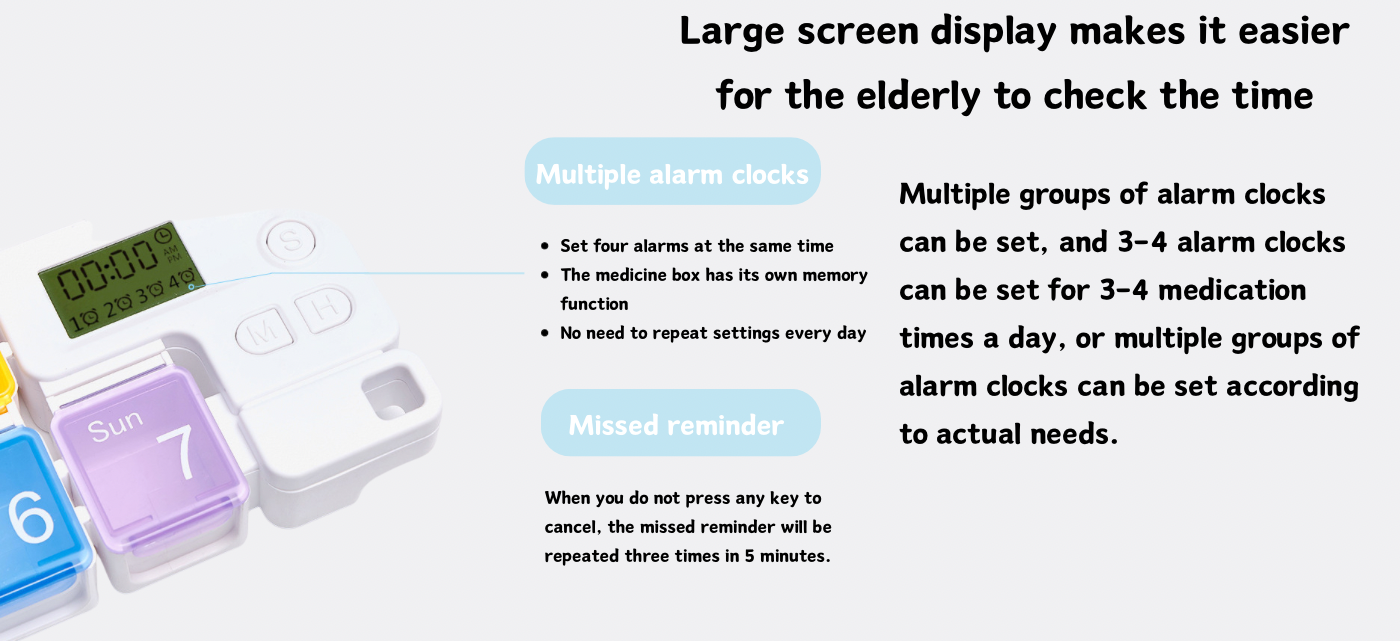 Large screen display makes it easier for the elderly to check the time

00:00 AM PM 1 2 3 4

S

M H

Sun 7

6

Multiple alarm clocks

- Set four alarms at the same time
- The medicine box has its own memory function
- No need to repeat settings every day

Missed reminder

When you do not press any key to cancel, the missed reminder will be repeated three times in 5 minutes.

Multiple groups of alarm clocks can be set, and 3-4 alarm clocks can be set for 3-4 medication times a day, or multiple groups of alarm clocks can be set according to actual needs.